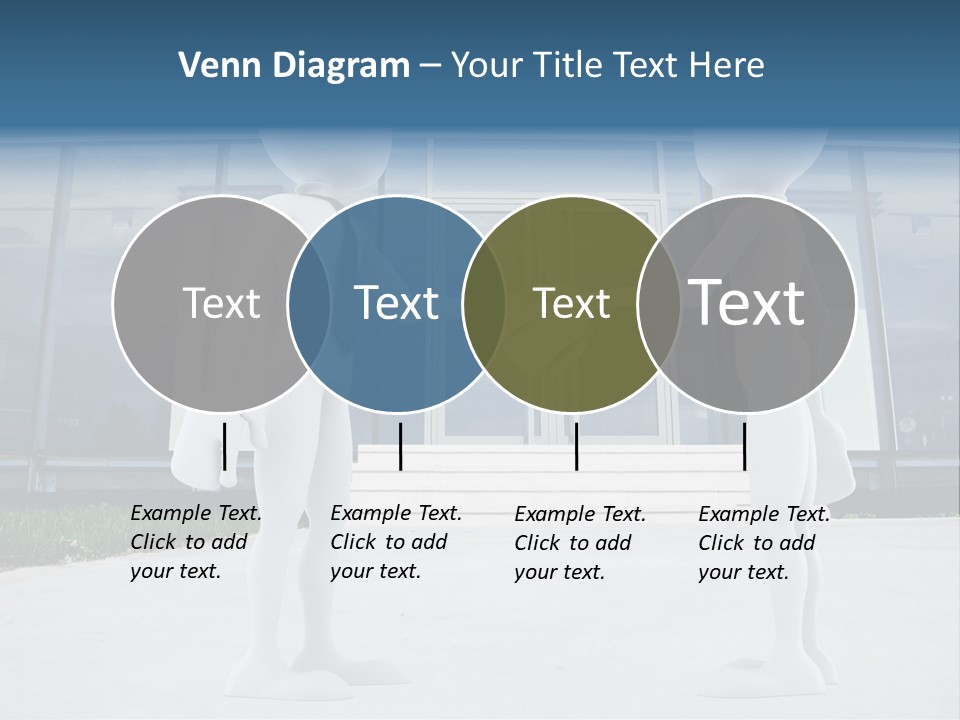 Venn Diagram – Your Title Text Here

Text

Text

Text

Text

Example Text. Click to add your text.

Example Text. Click to add your text.

Example Text. Click to add your text.

Example Text. Click to add your text.